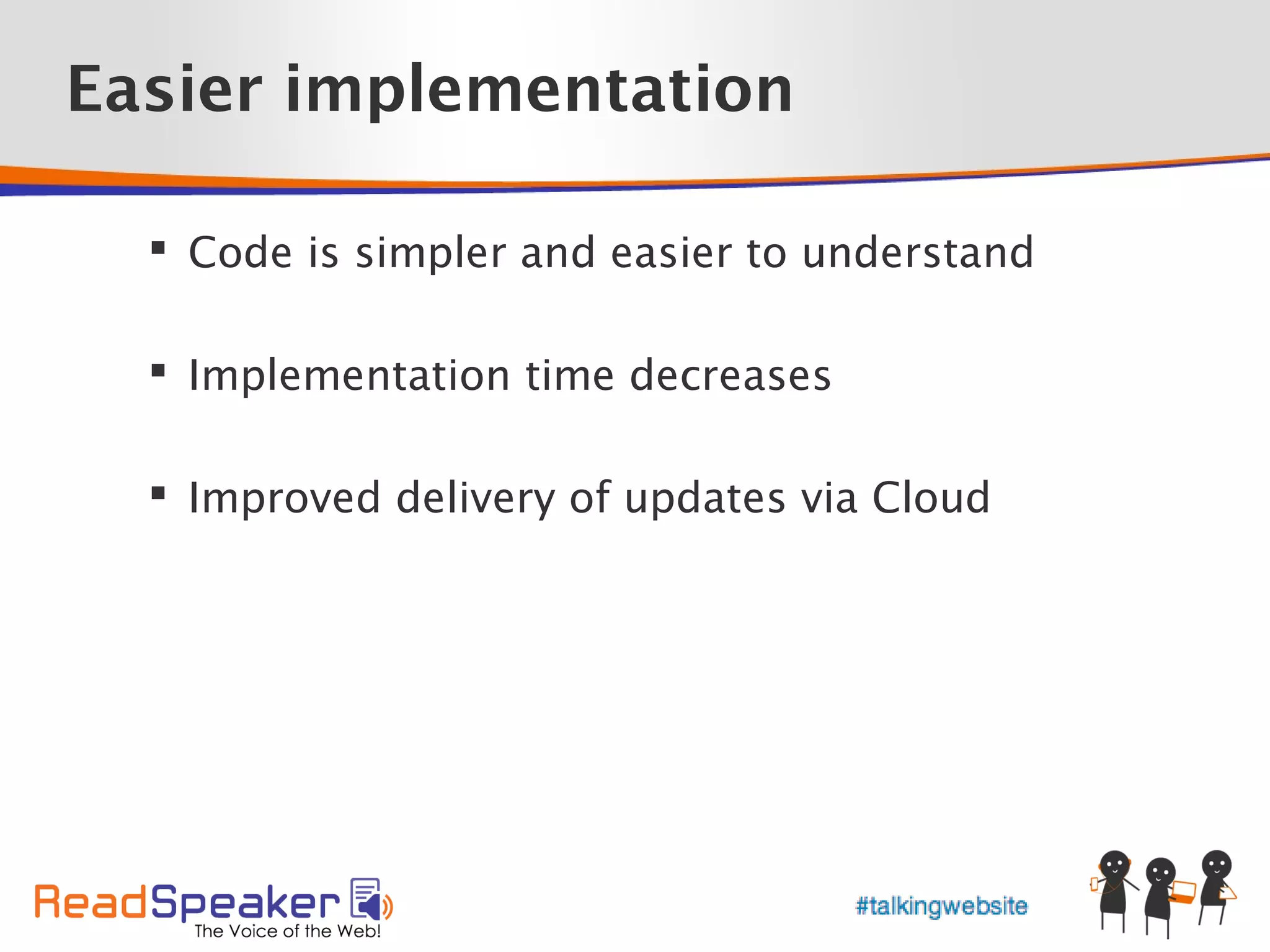 Easier implementation

▪ Code is simpler and easier to understand

▪ Implementation time decreases

▪ Improved delivery of updates via Cloud

ReadSpeaker
The Voice of the Web!

#talkingwebsite